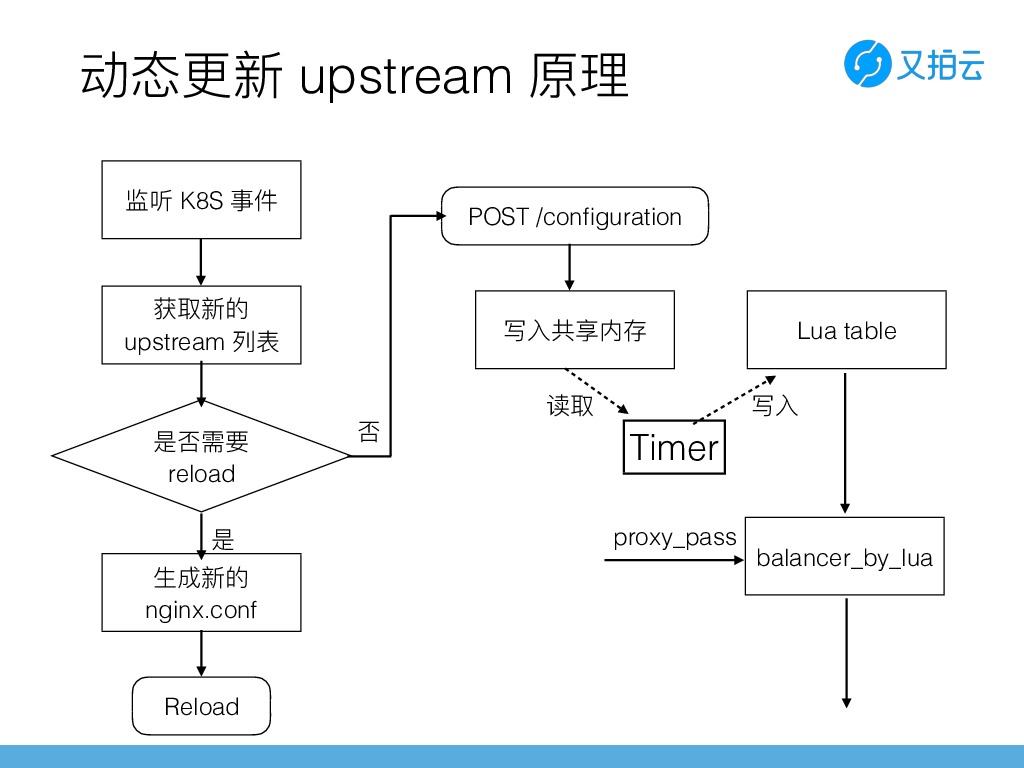 动态更新 upstream 原理

又拍云

监听 K8S 事件

获取新的 upstream 列表

是否需要 reload

否

是

生成新的 nginx.conf

Reload

POST /configuration

写入共享内存

读取

Timer

写入

Lua table

proxy_pass

balancer_by_lua